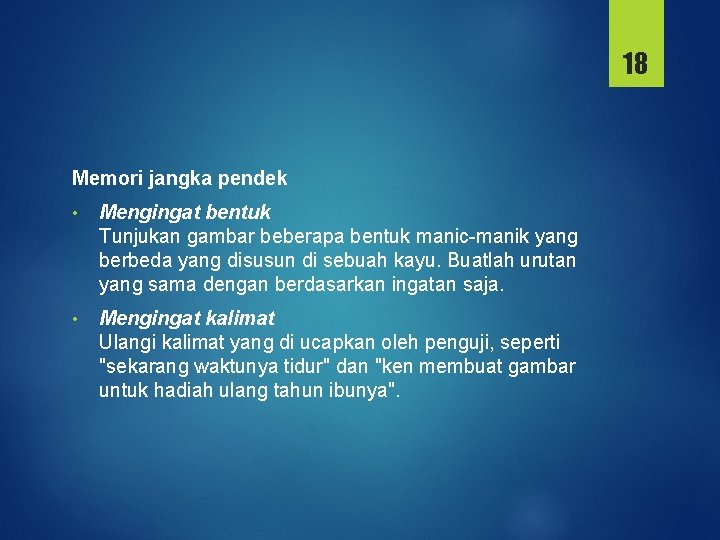 18

Memori jangka pendek

• Mengingat bentuk
Tunjukan gambar beberapa bentuk manic-manik yang berbeda yang disusun di sebuah kayu. Buatlah urutan yang sama dengan berdasarkan ingatan saja.

• Mengingat kalimat
Ulangi kalimat yang di ucapkan oleh penguji, seperti "sekarang waktunya tidur" dan "ken membuat gambar untuk hadiah ulang tahun ibunya".